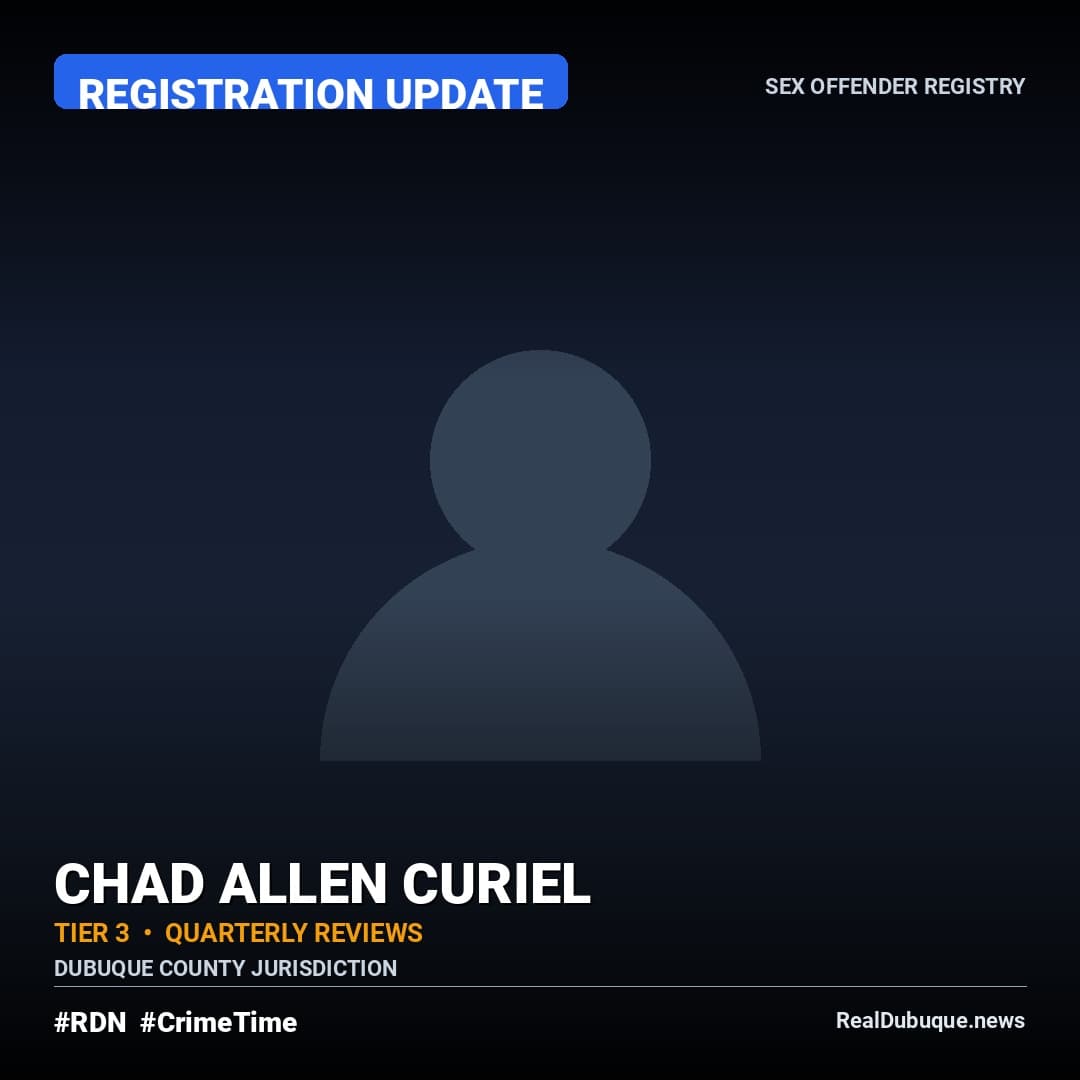 REGISTRATION UPDATE

SEX OFFENDER REGISTRY

CHAD ALLEN CURIEL

TIER 3 • QUARTERLY REVIEWS

DUBUQUE COUNTY JURISDICTION

#RDN #CrimeTime

RealDubuque.news